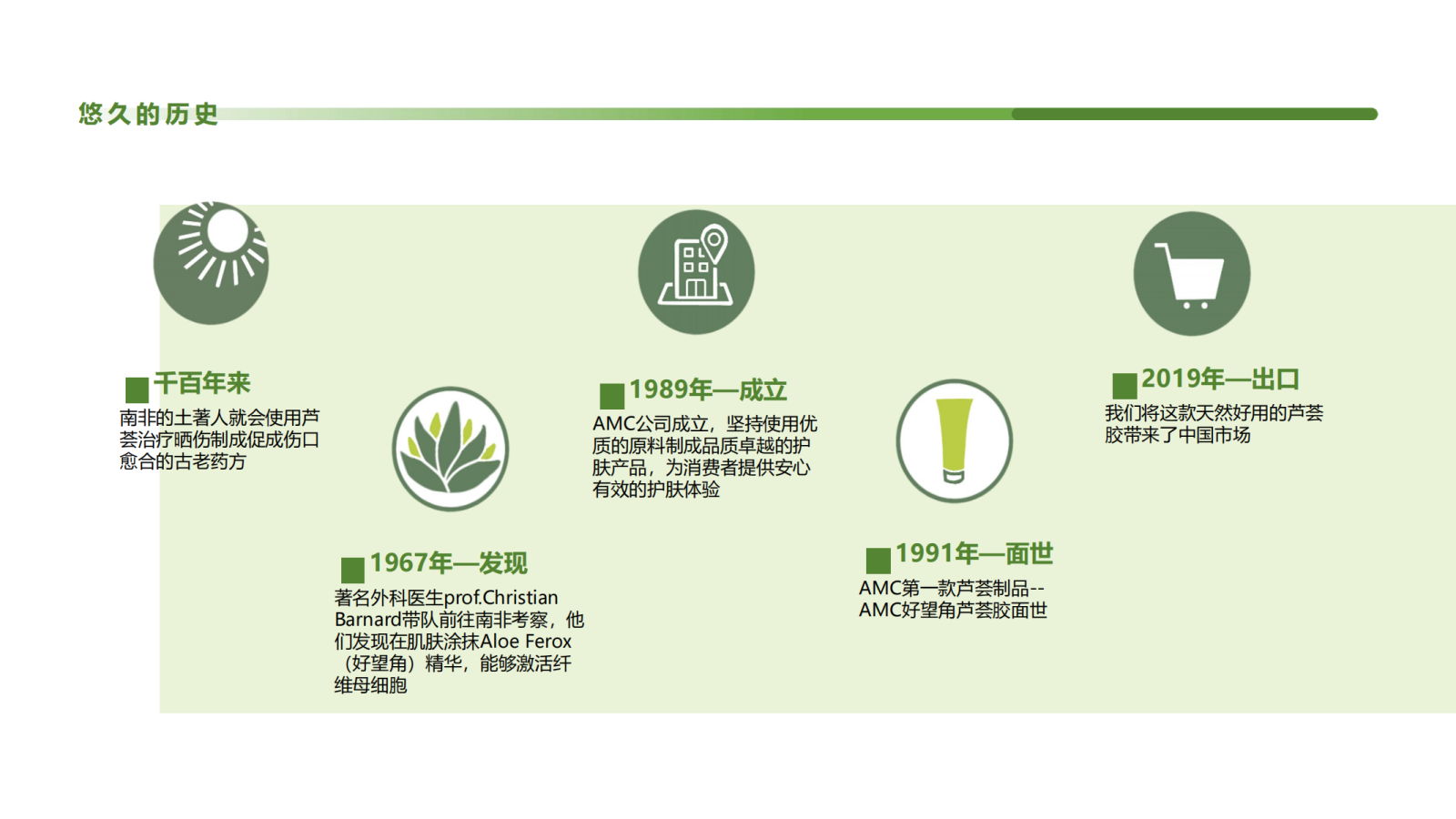 悠久的历史

千百年来
南非的土著人就会使用芦荟治疗晒伤制成促成伤口愈合的古老药方

1967年—发现
著名外科医生prof.Christian Barnard带队前往南非考察，他们发现在肌肤涂抹Aloe Ferox（好望角）精华，能够激活纤维母细胞

1989年—成立
AMC公司成立，坚持使用优质的原料制成品质卓越的护肤产品，为消费者提供安心有效的护肤体验

1991年—面世
AMC第一款芦荟制品--AMC好望角芦荟胶面世

2019年—出口
我们将这款天然好用的芦荟胶带来了中国市场